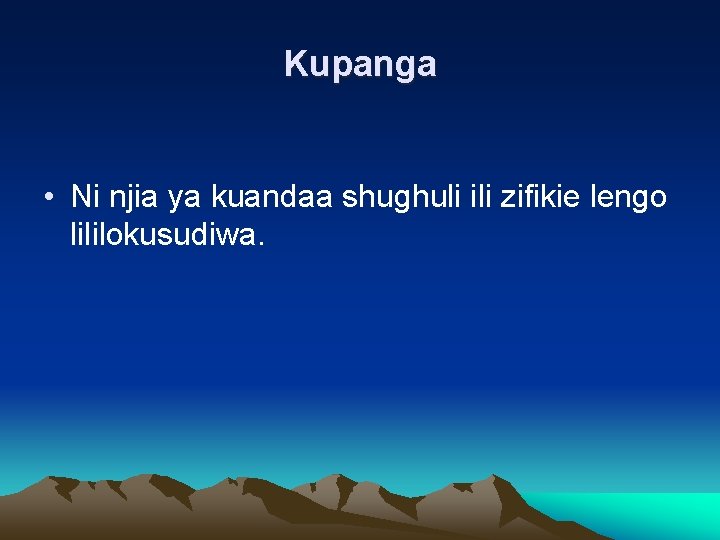 Kupanga

• Ni njia ya kuandaa shughuli ili zifikie lengo lililokusudiwa.